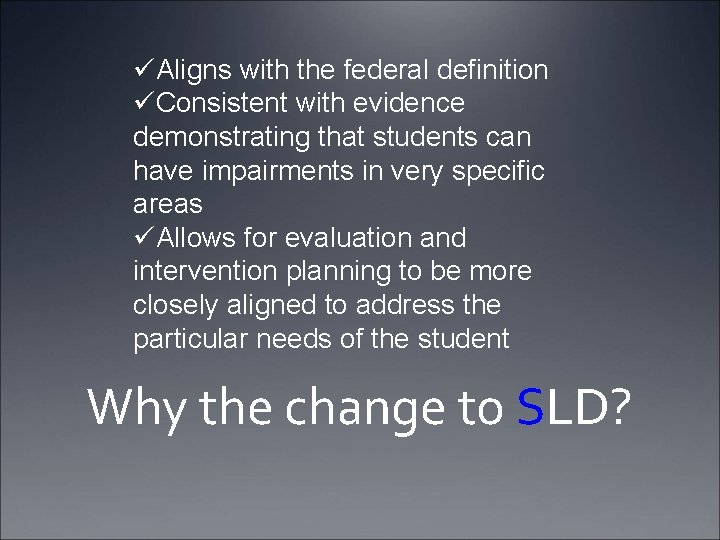 ✓Aligns with the federal definition
✓Consistent with evidence demonstrating that students can have impairments in very specific areas
✓Allows for evaluation and intervention planning to be more closely aligned to address the particular needs of the student

Why the change to SLD?